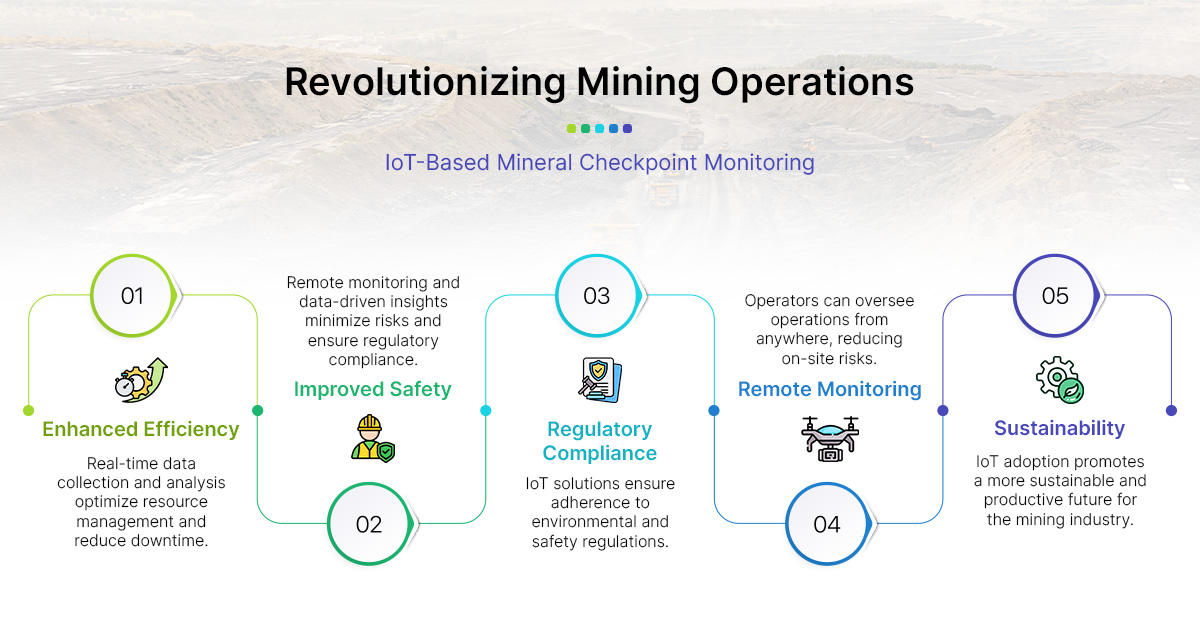 Revolutionizing Mining Operations

IoT-Based Mineral Checkpoint Monitoring

01

Enhanced Efficiency

Real-time data collection and analysis optimize resource management and reduce downtime.

Remote monitoring and data-driven insights minimize risks and ensure regulatory compliance.

Improved Safety

02

03

Regulatory Compliance

IoT solutions ensure adherence to environmental and safety regulations.

Operators can oversee operations from anywhere, reducing on-site risks.

Remote Monitoring

04

05

Sustainability

IoT adoption promotes a more sustainable and productive future for the mining industry.